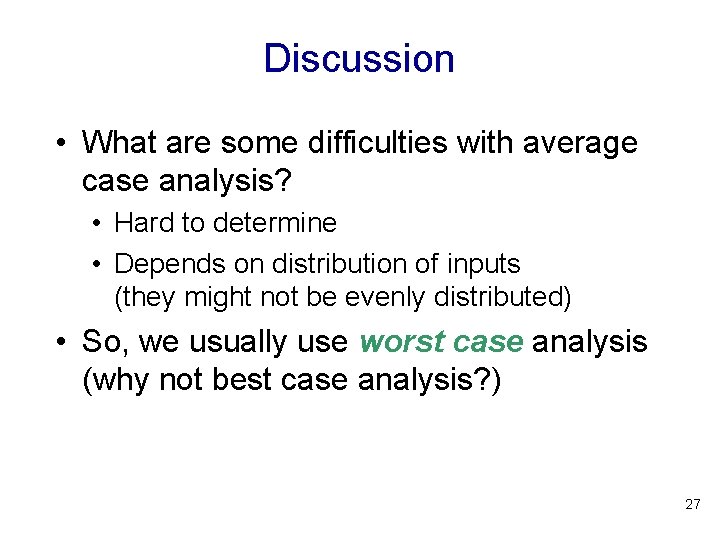 Discussion

• What are some difficulties with average case analysis?

• Hard to determine

• Depends on distribution of inputs (they might not be evenly distributed)

• So, we usually use worst case analysis (why not best case analysis?)

27